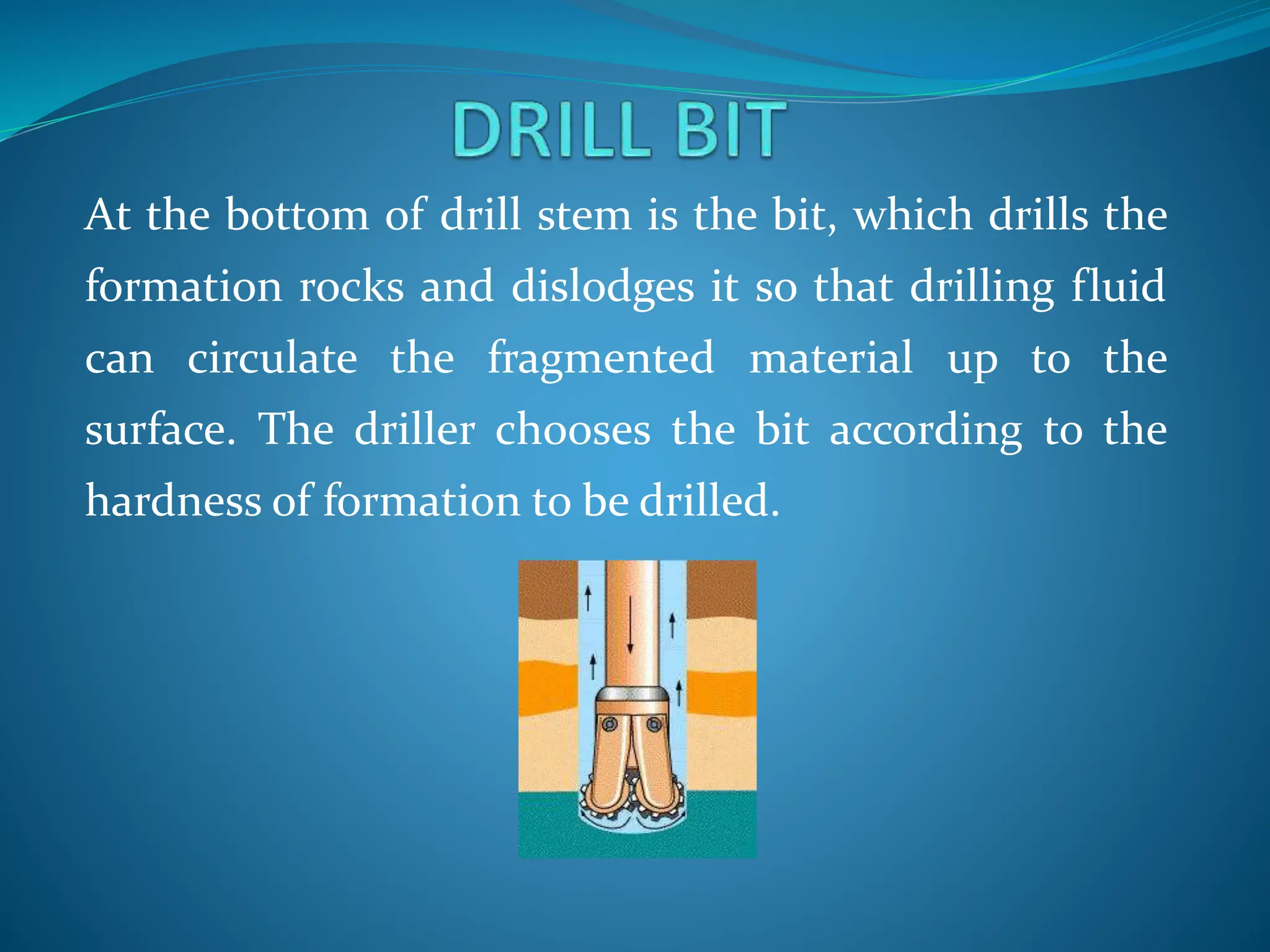 DRILL BIT

At the bottom of drill stem is the bit, which drills the formation rocks and dislodges it so that drilling fluid can circulate the fragmented material up to the surface. The driller chooses the bit according to the hardness of formation to be drilled.